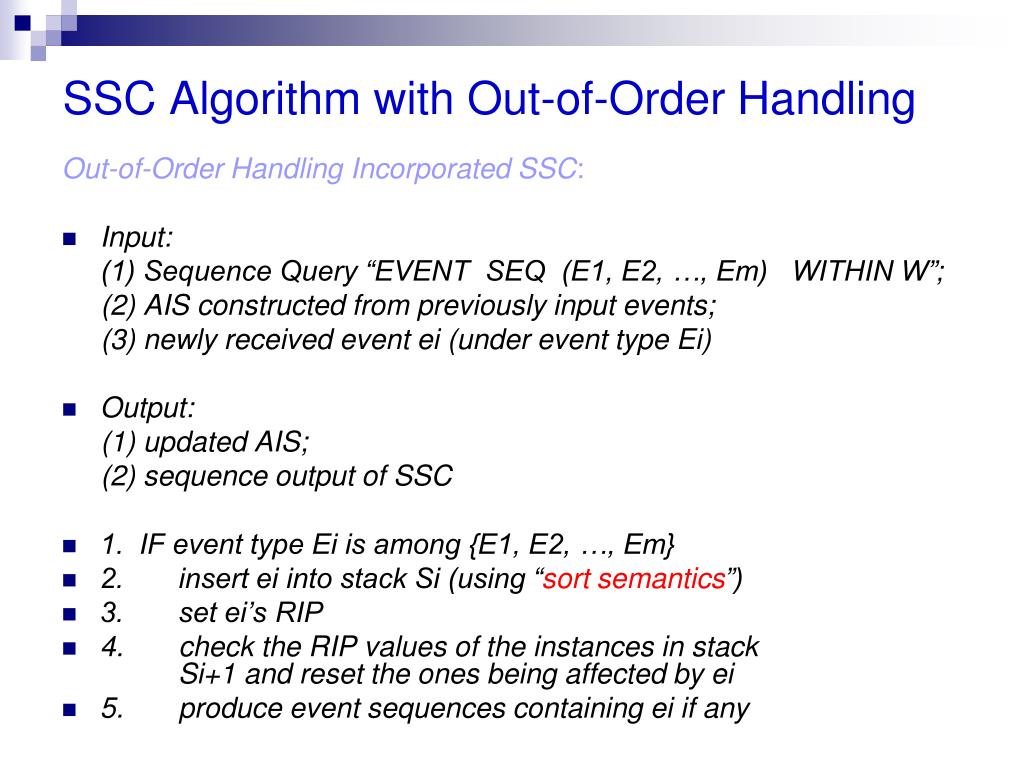 SSC Algorithm with Out-of-Order Handling

Out-of-Order Handling Incorporated SSC:

Input:
(1) Sequence Query “EVENT SEQ (E1, E2, …, Em) WITHIN W”;
(2) AIS constructed from previously input events;
(3) newly received event ei (under event type Ei)

Output:
(1) updated AIS;
(2) sequence output of SSC

1. IF event type Ei is among {E1, E2, …, Em}
2. insert ei into stack Si (using “sort semantics”)
3. set ei’s RIP
4. check the RIP values of the instances in stack Si+1 and reset the ones being affected by ei
5. produce event sequences containing ei if any